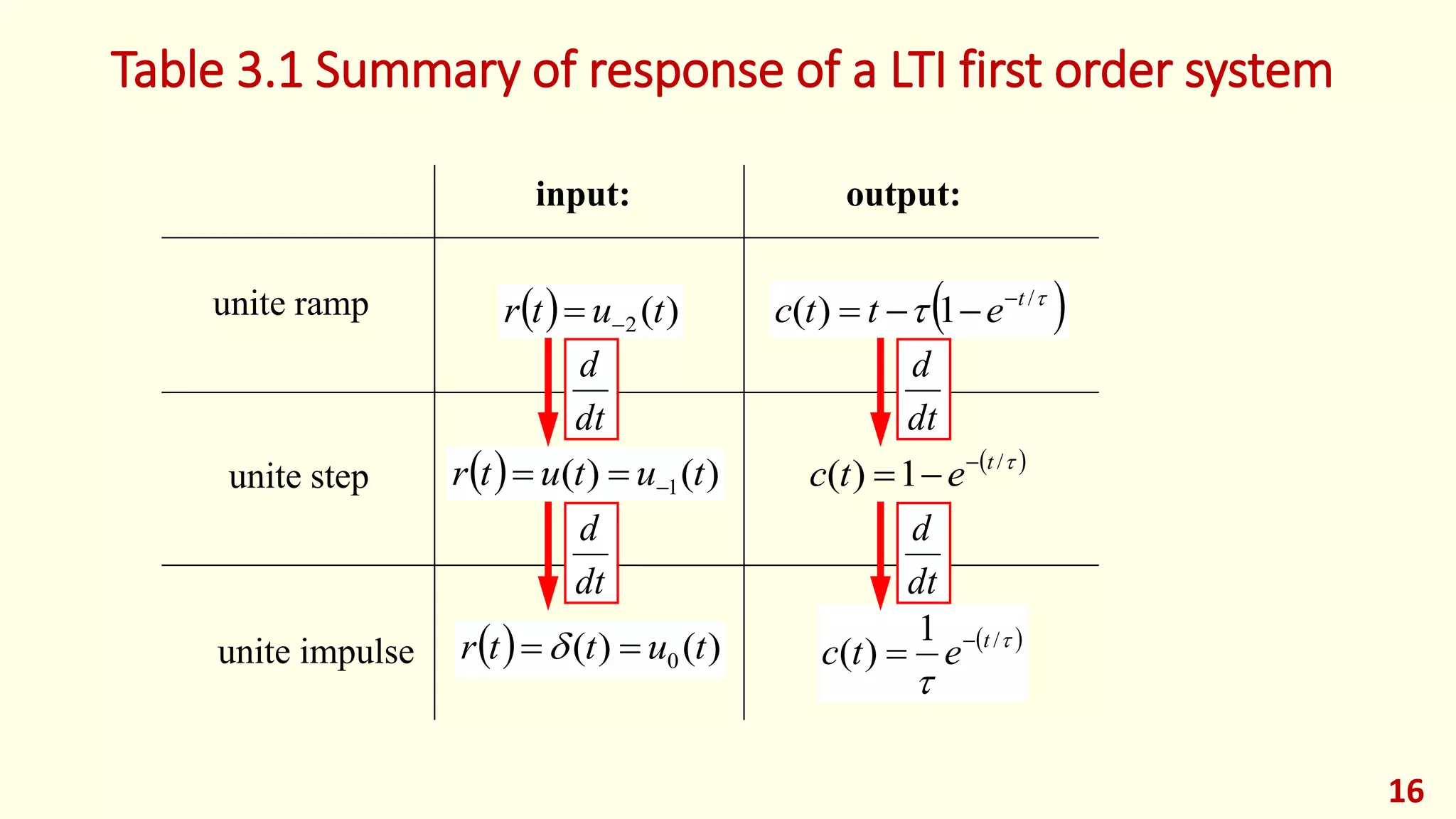 Table 3.1 Summary of response of a LTI first order system

| | input: | output: |
|---|---|---|
| unite ramp | $r(t)=u_{-2}(t)$ | $c(t)=t-\tau\left(1-e^{-t/\tau}\right)$ |
| | $\frac{d}{dt}$ | $\frac{d}{dt}$ |
| unite step | $r(t)=u(t)=u_{-1}(t)$ | $c(t)=1-e^{-(t/\tau)}$ |
| | $\frac{d}{dt}$ | $\frac{d}{dt}$ |
| unite impulse | $r(t)=\delta(t)=u_0(t)$ | $c(t)=\frac{1}{\tau}e^{-(t/\tau)}$ |

16